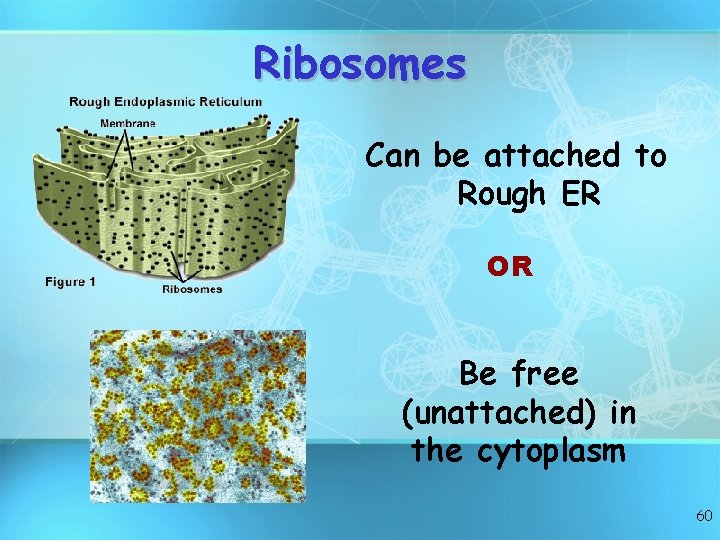 Ribosomes

Rough Endoplasmic Reticulum

Membrane

Figure 1

Ribosomes

Can be attached to Rough ER

OR

Be free (unattached) in the cytoplasm

60